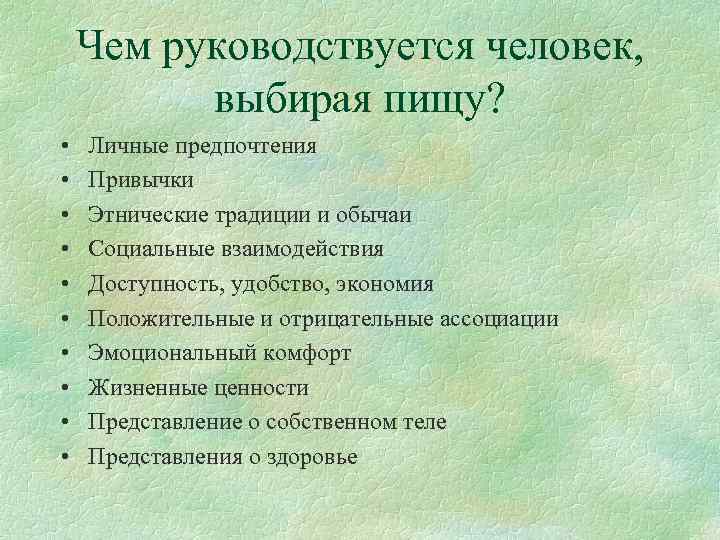 Чем руководствуется человек, выбирая пищу?

• Личные предпочтения
• Привычки
• Этнические традиции и обычаи
• Социальные взаимодействия
• Доступность, удобство, экономия
• Положительные и отрицательные ассоциации
• Эмоциональный комфорт
• Жизненные ценности
• Представление о собственном теле
• Представления о здоровье